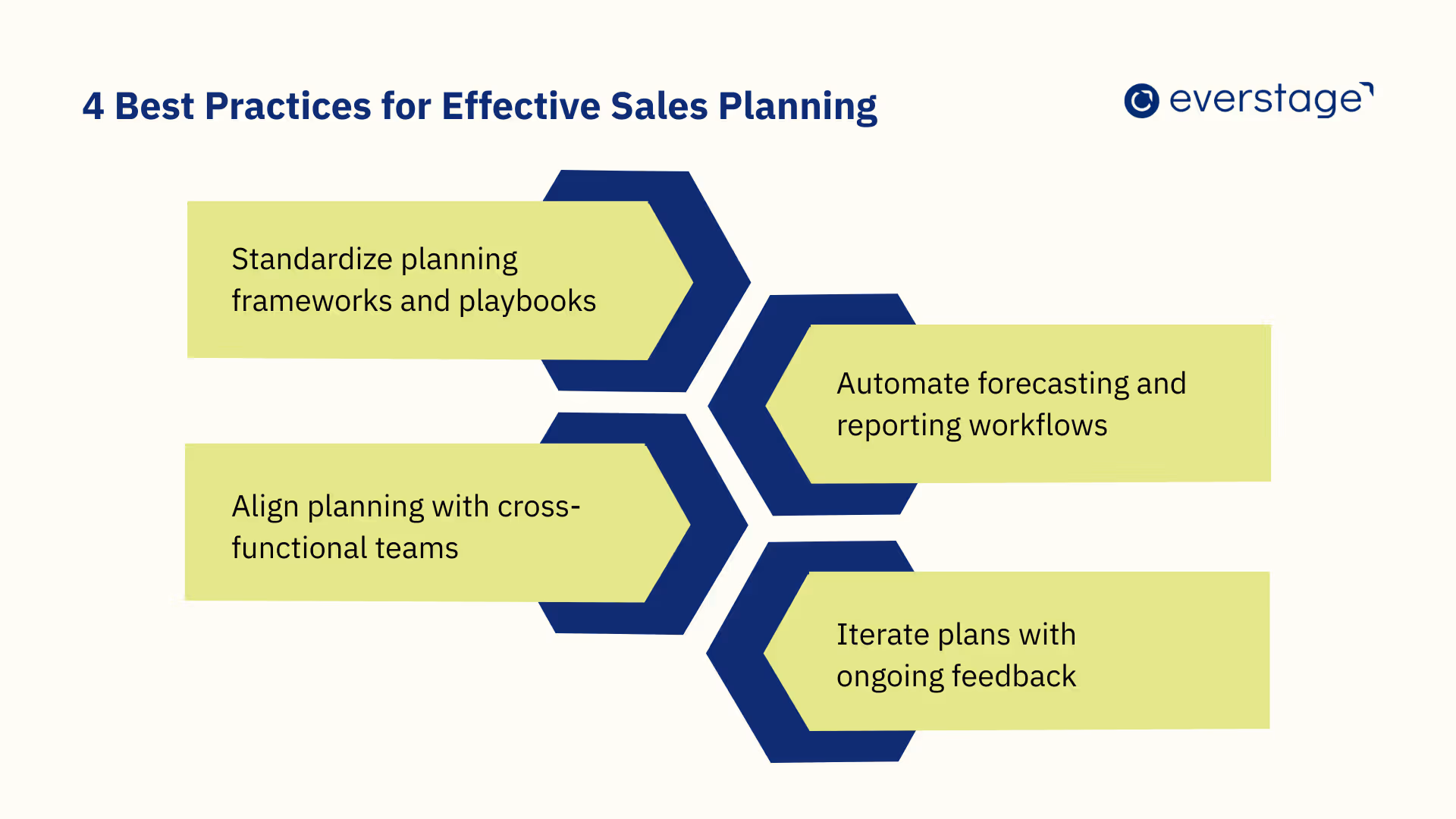 4 Best Practices for Effective Sales Planning

everstage

Standardize planning frameworks and playbooks

Automate forecasting and reporting workflows

Align planning with cross-functional teams

Iterate plans with ongoing feedback